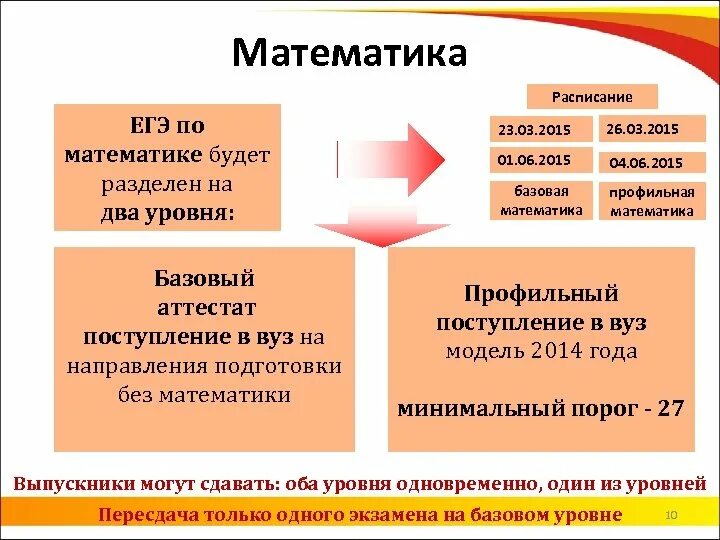 Математика

ЕГЭ по математике будет разделен на два уровня:

Расписание

23.03.2015

26.03.2015

01.06.2015

04.06.2015

базовая математика

профильная математика

Базовый
аттестат
поступление в вуз на направления подготовки без математики

Профильный
поступление в вуз
модель 2014 года

минимальный порог - 27

Выпускники могут сдавать: оба уровня одновременно, один из уровней

Пересдача только одного экзамена на базовом уровне

10